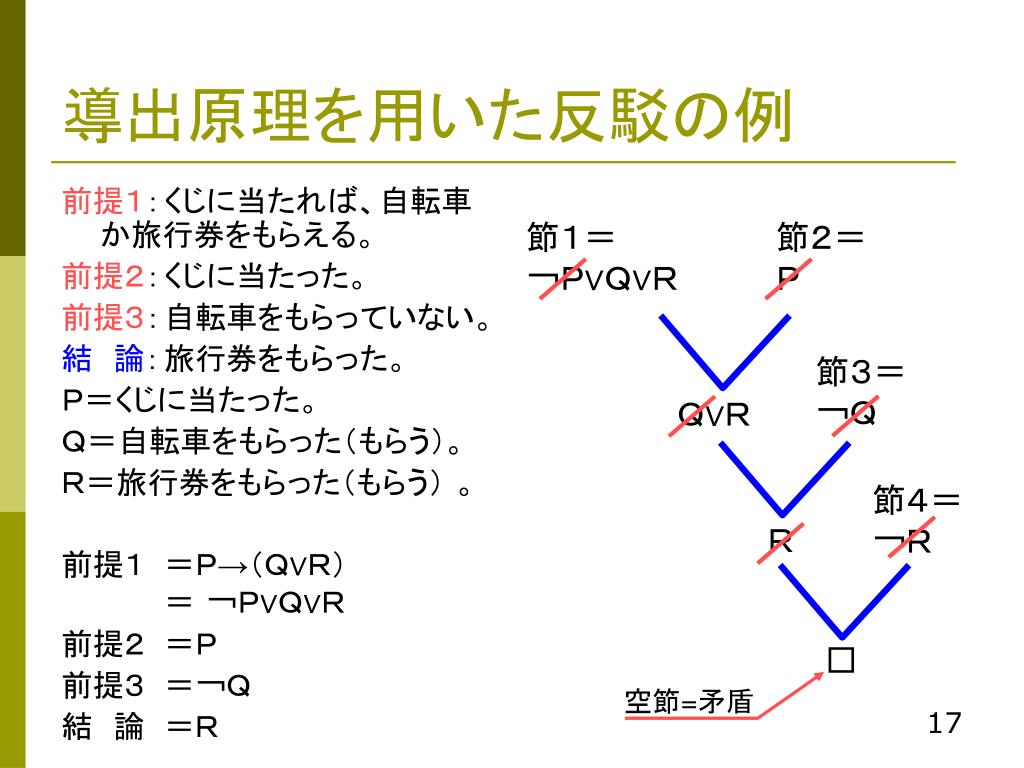 導出原理を用いた反駁の例

前提1：くじに当たれば、自転車か旅行券をもらえる。
前提2：くじに当たった。
前提3：自転車をもらっていない。
結　論：旅行券をもらった。
P＝くじに当たった。
Q＝自転車をもらった（もらう）。
R＝旅行券をもらった（もらう）。

前提1　＝P→（Q∨R）
　　　　＝ ¬P∨Q∨R
前提2　＝P
前提3　＝¬Q
結　論　＝R

節1＝
¬P∨Q∨R

節2＝
P

Q∨R

節3＝
¬Q

R

節4＝
¬R

□

空節=矛盾

17